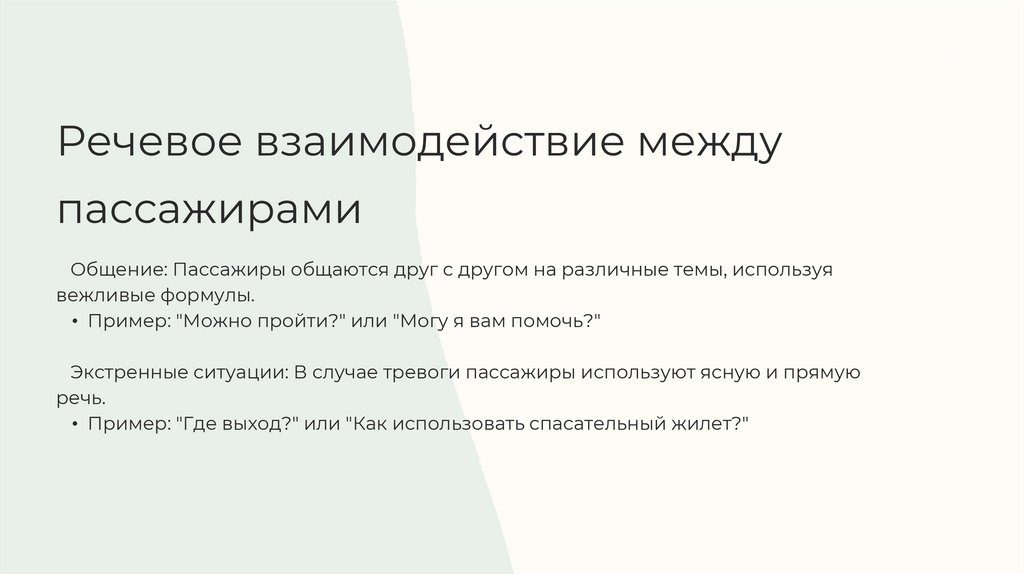 Речевое взаимодействие между пассажирами

Общение: Пассажиры общаются друг с другом на различные темы, используя вежливые формулы.

• Пример: "Можно пройти?" или "Могу я вам помочь?"

Экстренные ситуации: В случае тревоги пассажиры используют ясную и прямую речь.

• Пример: "Где выход?" или "Как использовать спасательный жилет?"